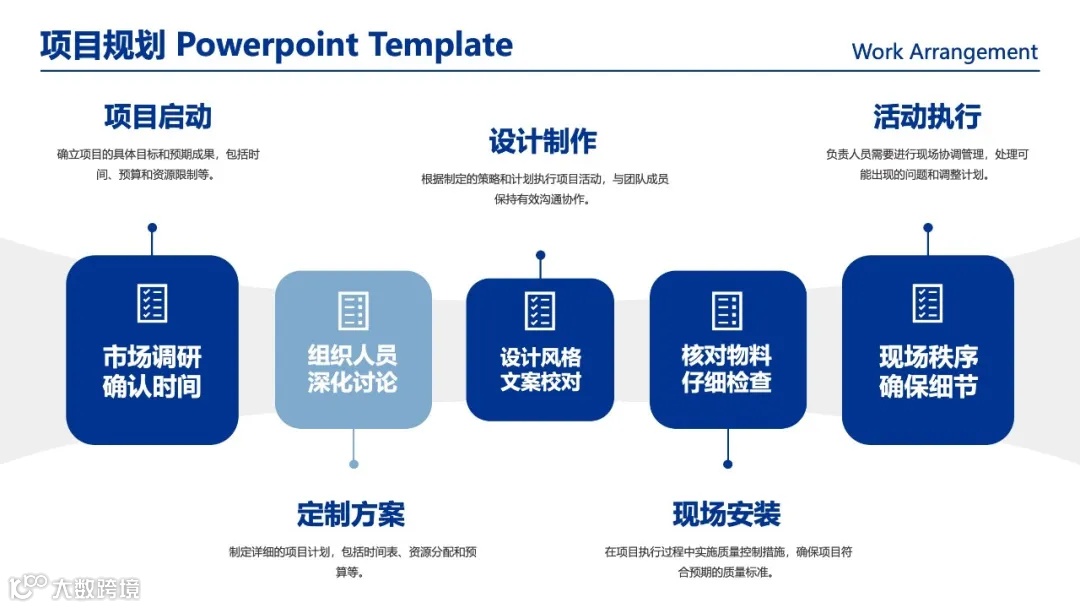 项目规划 Powerpoint Template

Work Arrangement

项目启动

确立项目的具体目标和预期成果，包括时间、预算和资源限制等。

设计制作

根据制定的策略和计划执行项目活动，与团队成员保持有效沟通协作。

活动执行

负责人员需要进行现场协调管理，处理可能出现的问题和调整计划。

市场调研
确认时间

组织人员
深化讨论

设计风格
文案校对

核对物料
仔细检查

现场秩序
确保细节

定制方案

制定详细的项目计划，包括时间表、资源分配和预算等。

现场安装

在项目执行过程中实施质量控制措施，确保项目符合预期的质量标准。

大数跨境